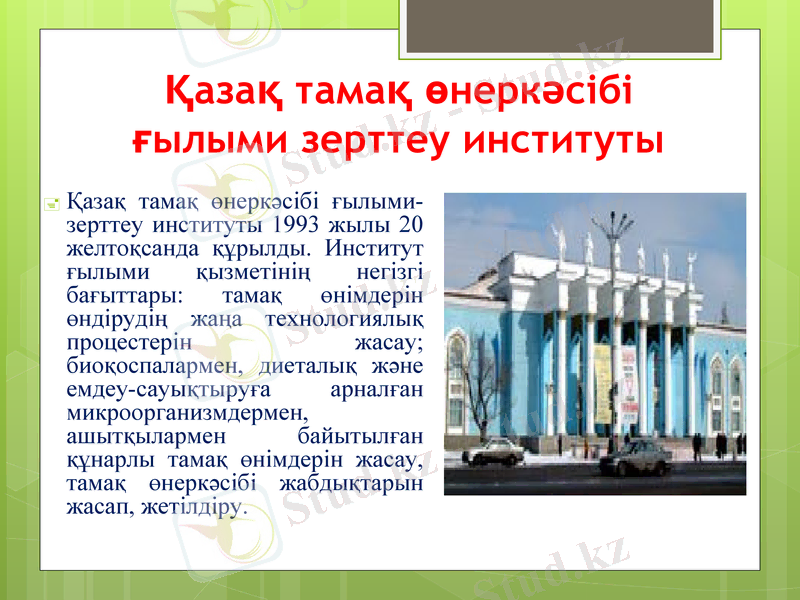 Қазақ тамақ өнеркәсібі ғылыми зерттеу институты

Қазақ тамақ өнеркәсібі ғылыми-зерттеу институты 1993 жылы 20 желтоқсанда құрылды. Институт ғылыми қызметінің негізгі бағыттары: тамақ өнімдерін өндірудің жаңа технологиялық процестерін жасау; биоқоспалармен, диеталық және емдеу-сауықтыруға арналған микроорганизмдермен, ашытқылармен байытылған құнарлы тамақ өнімдерін жасау, тамақ өнеркәсібі жабдықтарын жасап, жетілдіру.

Stud.kz